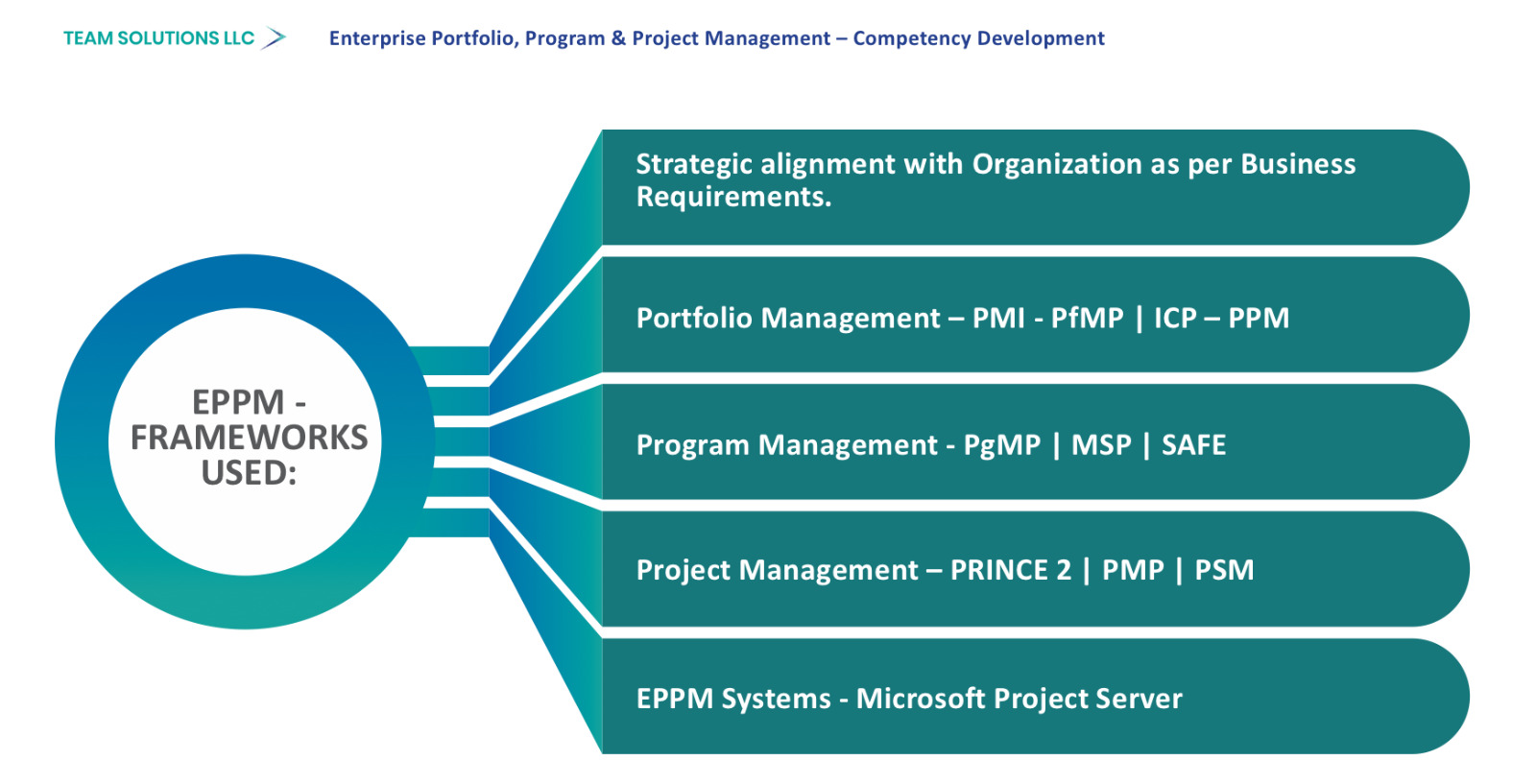 TEAM SOLUTIONS LLC

Enterprise Portfolio, Program & Project Management – Competency Development

EPPM - FRAMEWORKS USED:

Strategic alignment with Organization as per Business Requirements.

Portfolio Management – PMI - PfMP | ICP – PPM

Program Management - PgMP | MSP | SAFE

Project Management – PRINCE 2 | PMP | PSM

EPPM Systems - Microsoft Project Server